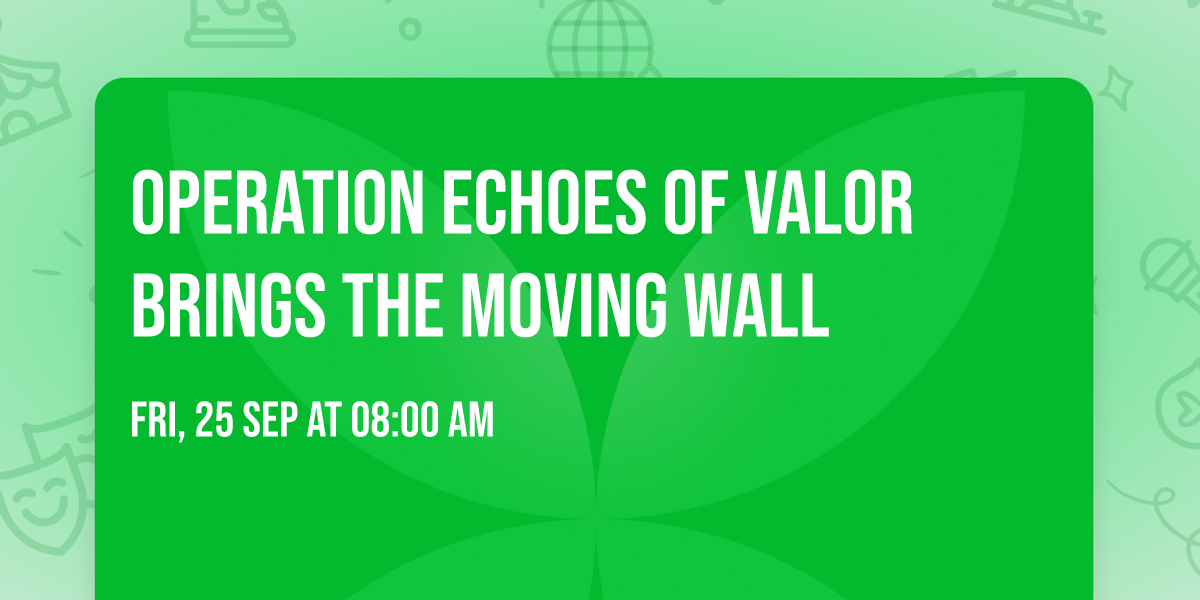 OPERATION ECHOES OF VALOR BRINGS THE MOVING WALL

FRI, 25 SEP AT 08:00 AM